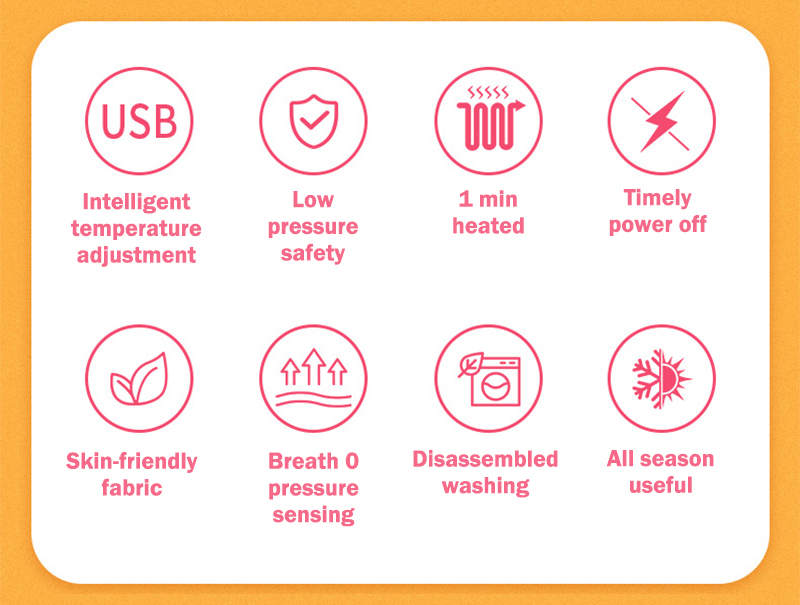 USB

Intelligent temperature adjustment

Low pressure safety

1 min heated

Timely power off

Skin-friendly fabric

Breath 0 pressure sensing

Disassembled washing

All season useful